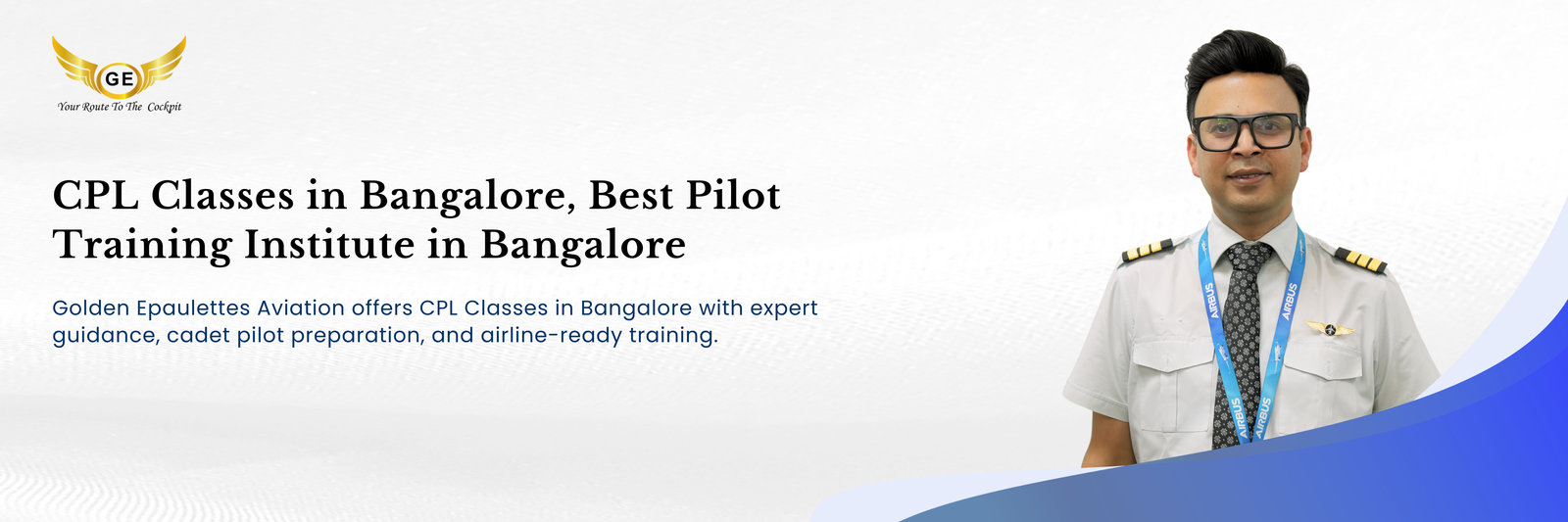 GE
Your Route To The Cockpit

CPL Classes in Bangalore, Best Pilot Training Institute in Bangalore

Golden Epaulettes Aviation offers CPL Classes in Bangalore with expert guidance, cadet pilot preparation, and airline-ready training.

AIRBUS AIRBUS AIRBUS AIRBUS